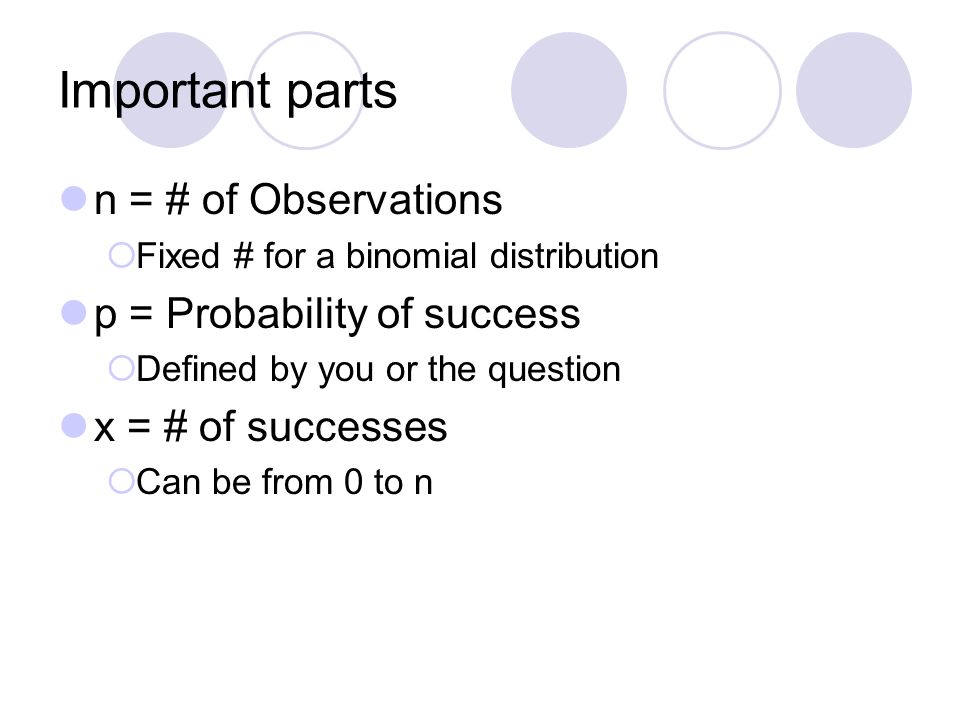 Important parts

n = # of Observations

Fixed # for a binomial distribution

p = Probability of success

Defined by you or the question

x = # of successes

Can be from 0 to n